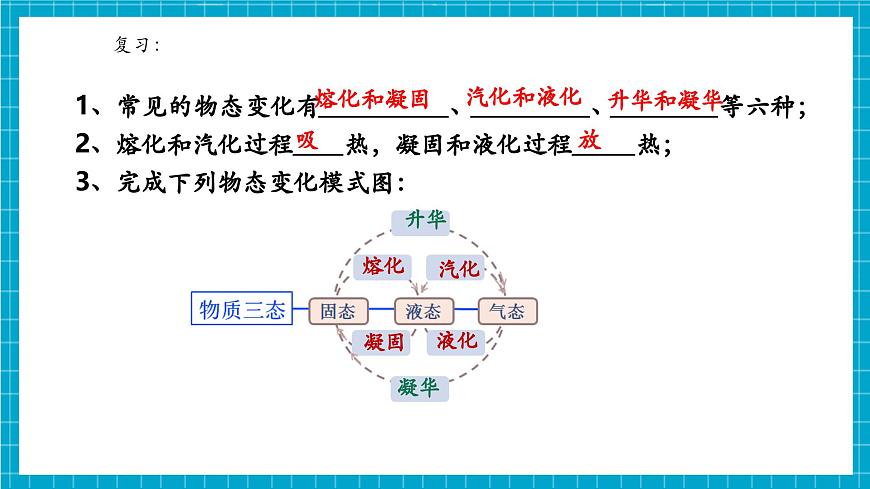 复习：

1、常见的物态变化有熔化和凝固、汽化和液化、升华和凝华等六种；

2、熔化和汽化过程吸热，凝固和液化过程放热；

3、完成下列物态变化模式图：

升华

熔化

汽化

物质三态

固态

液态

气态

凝固

液化

凝华